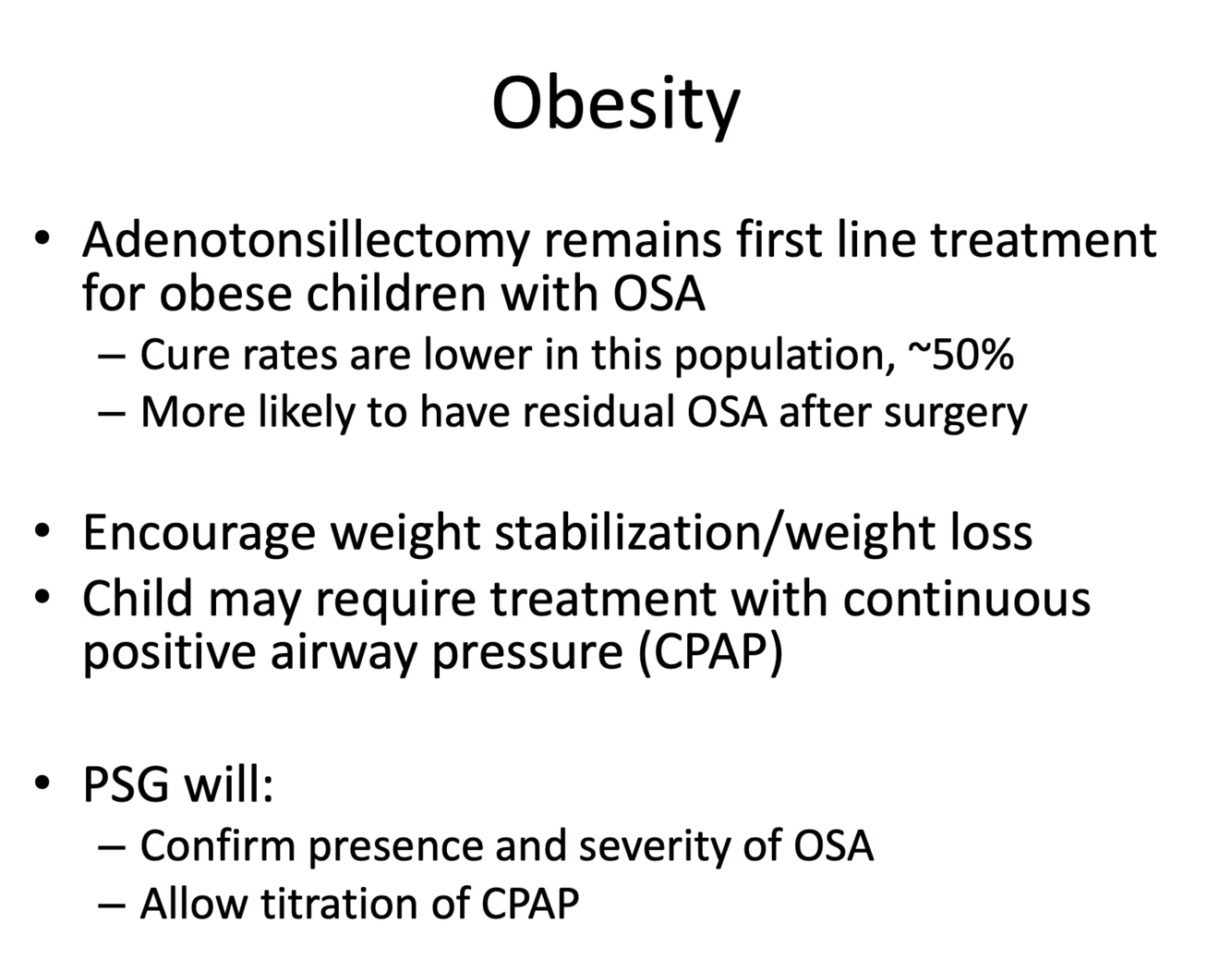 Obesity

• Adenotonsillectomy remains first line treatment for obese children with OSA
– Cure rates are lower in this population, ~50%
– More likely to have residual OSA after surgery

• Encourage weight stabilization/weight loss
• Child may require treatment with continuous positive airway pressure (CPAP)

• PSG will:
– Confirm presence and severity of OSA
– Allow titration of CPAP